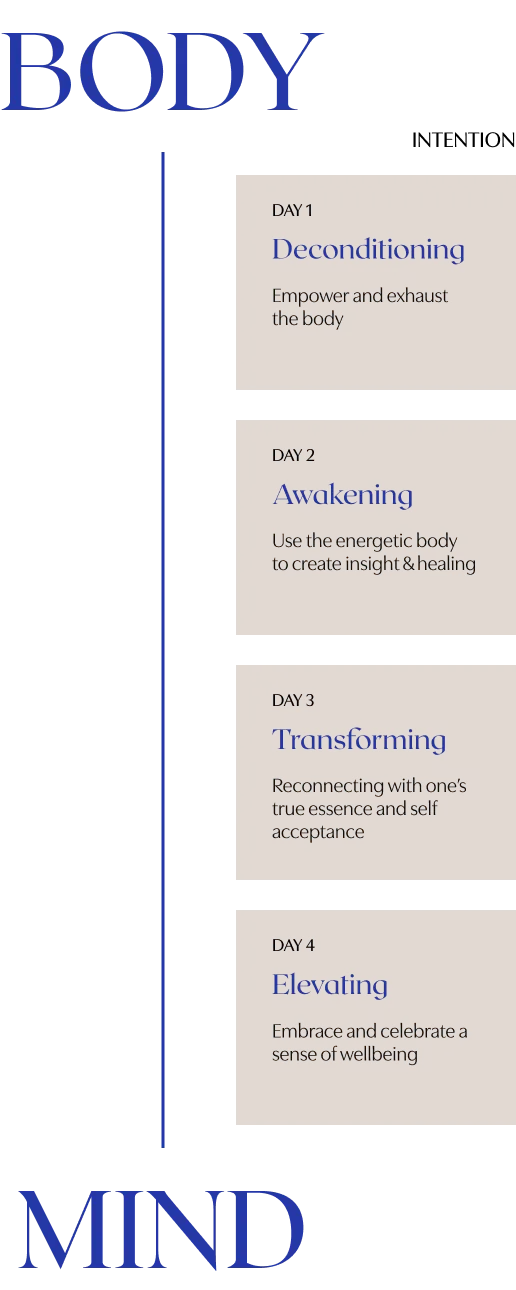 BODY

INTENTION

DAY 1
Deconditioning
Empower and exhaust the body

DAY 2
Awakening
Use the energetic body to create insight & healing

DAY 3
Transforming
Reconnecting with one's true essence and self acceptance

DAY 4
Elevating
Embrace and celebrate a sense of wellbeing

MIND